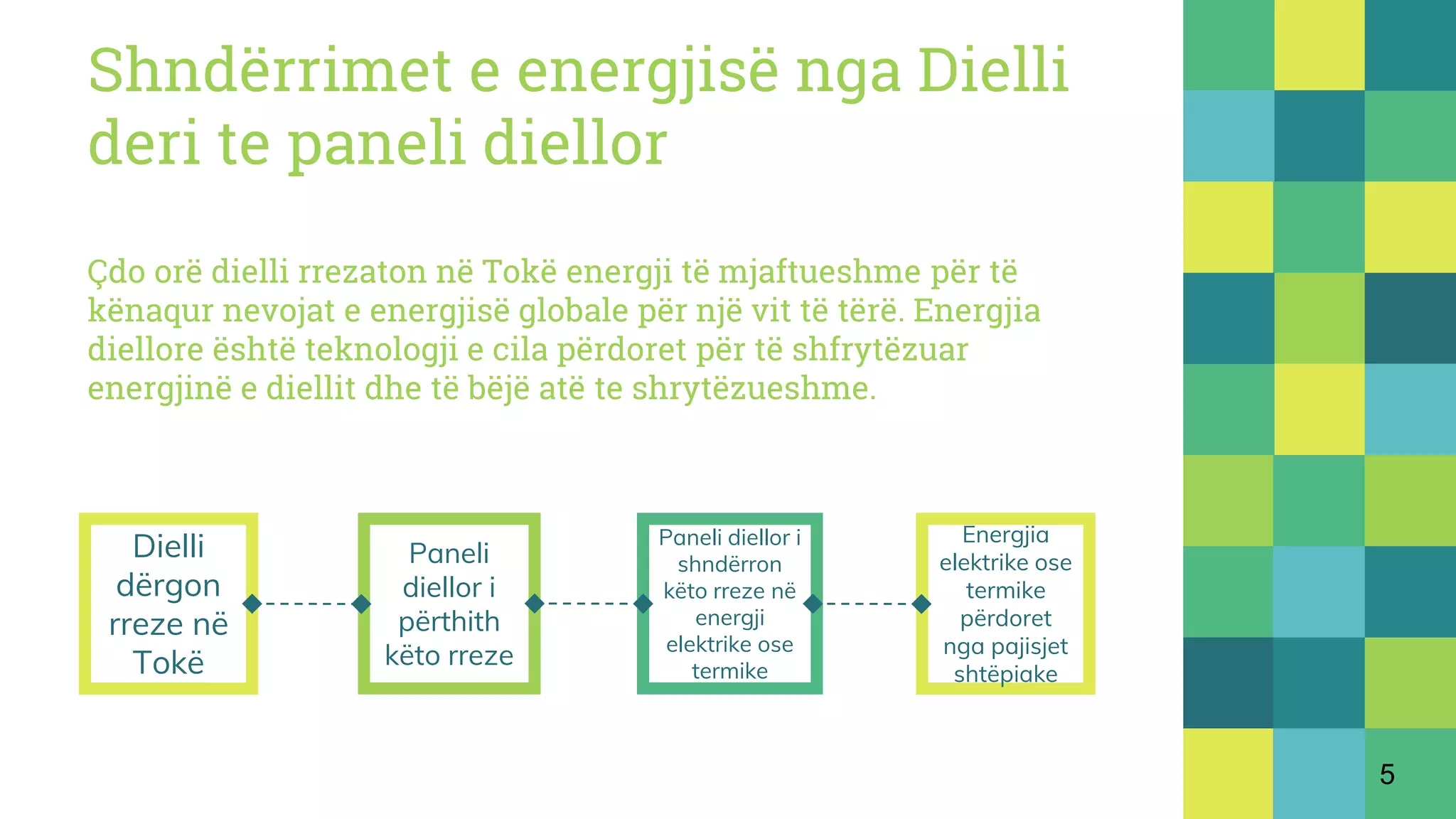 Shndërrimet e energjisë nga Dielli deri te paneli diellor

Çdo orë dielli rrezaton në Tokë energji të mjaftueshme për të kënaqur nevojat e energjisë globale për një vit të tërë. Energjia diellore është teknologji e cila përdoret për të shfrytëzuar energjinë e diellit dhe të bëjë atë te shrytëzueshme.

Dielli dërgon rreze në Tokë

Paneli diellor i përthith këto rreze

Paneli diellor i shndërron këto rreze në energji elektrike ose termike

Energjia elektrike ose termike përdoret nga pajisjet shtëpiake

5